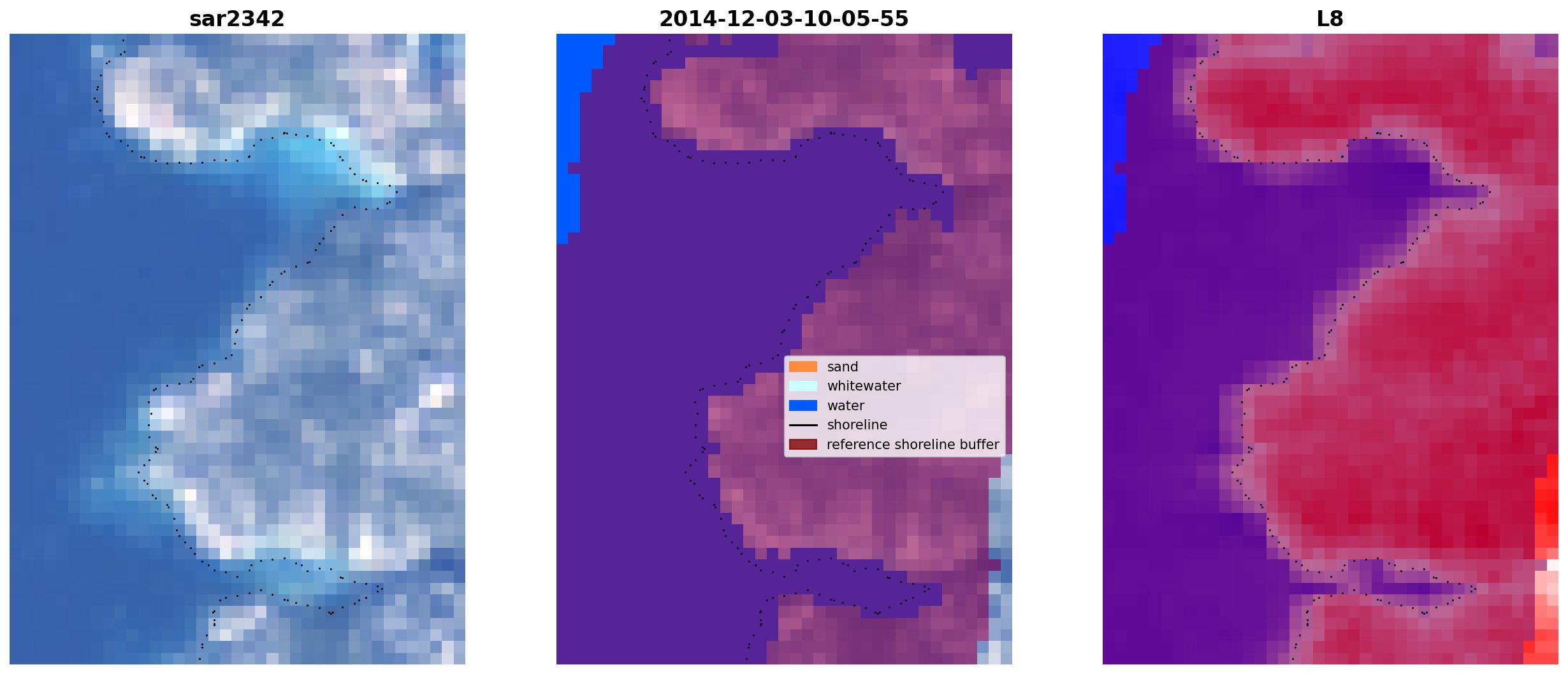 sar2342

2014-12-03-10-05-55

sand
whitewater
water
shoreline
reference shoreline buffer

L8